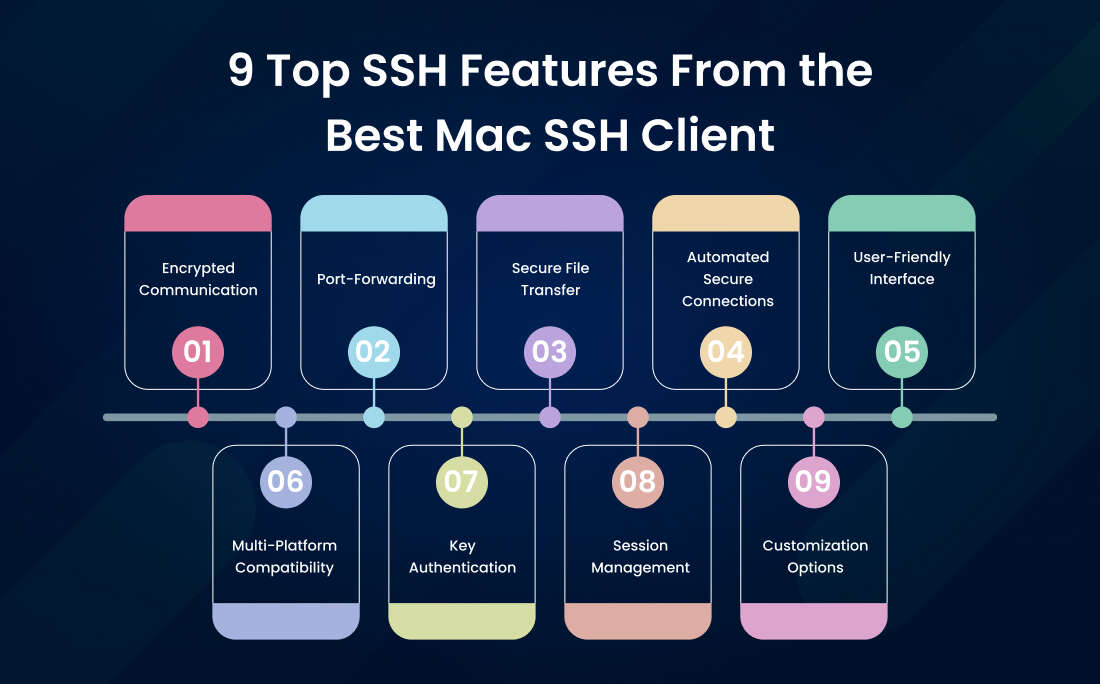 9 Top SSH Features From the Best Mac SSH Client

Encrypted Communication

01

Port-Forwarding

02

Secure File Transfer

03

Automated Secure Connections

04

User-Friendly Interface

05

06

Multi-Platform Compatibility

07

Key Authentication

08

Session Management

09

Customization Options